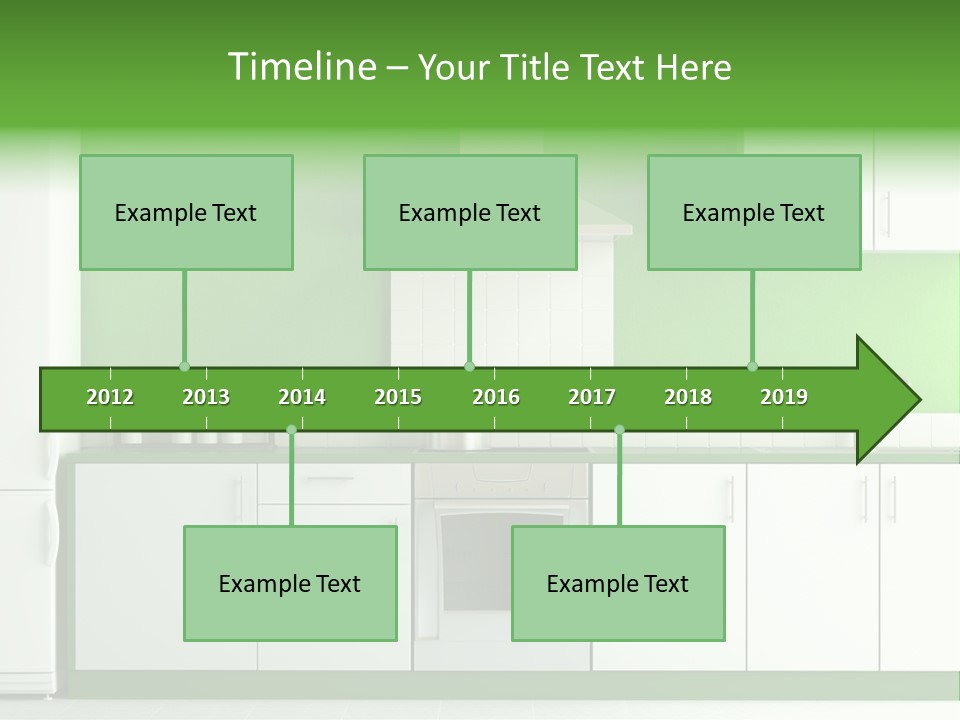 Timeline – Your Title Text Here

Example Text

Example Text

Example Text

2012 2013 2014 2015 2016 2017 2018 2019

Example Text

Example Text